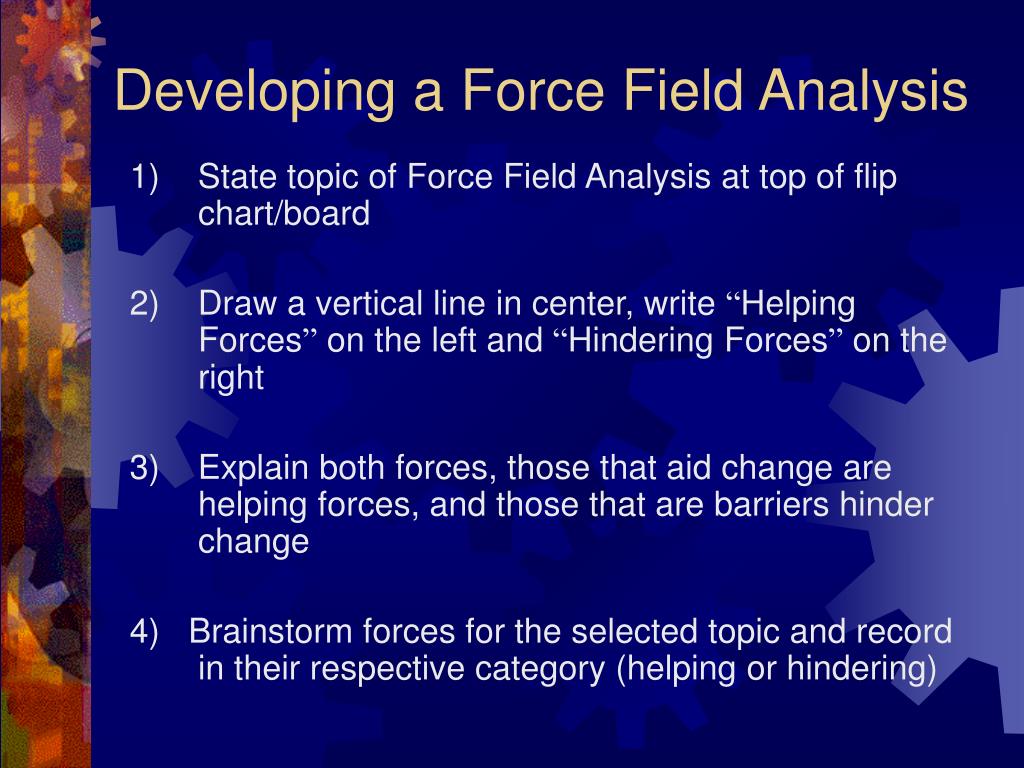 Developing a Force Field Analysis

1) State topic of Force Field Analysis at top of flip chart/board

2) Draw a vertical line in center, write “Helping Forces” on the left and “Hindering Forces” on the right

3) Explain both forces, those that aid change are helping forces, and those that are barriers hinder change

4) Brainstorm forces for the selected topic and record in their respective category (helping or hindering)